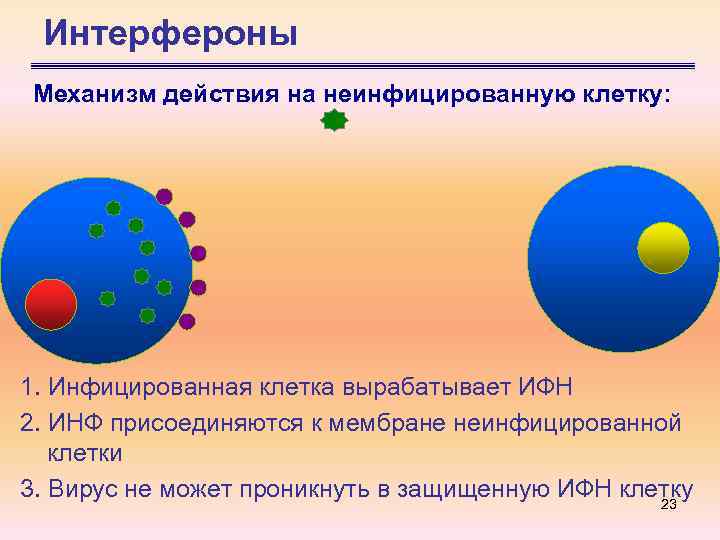 Интерфероны

Механизм действия на неинфицированную клетку:

1. Инфицированная клетка вырабатывает ИФН
2. ИНФ присоединяются к мембране неинфицированной клетки
3. Вирус не может проникнуть в защищенную ИФН клетку

23